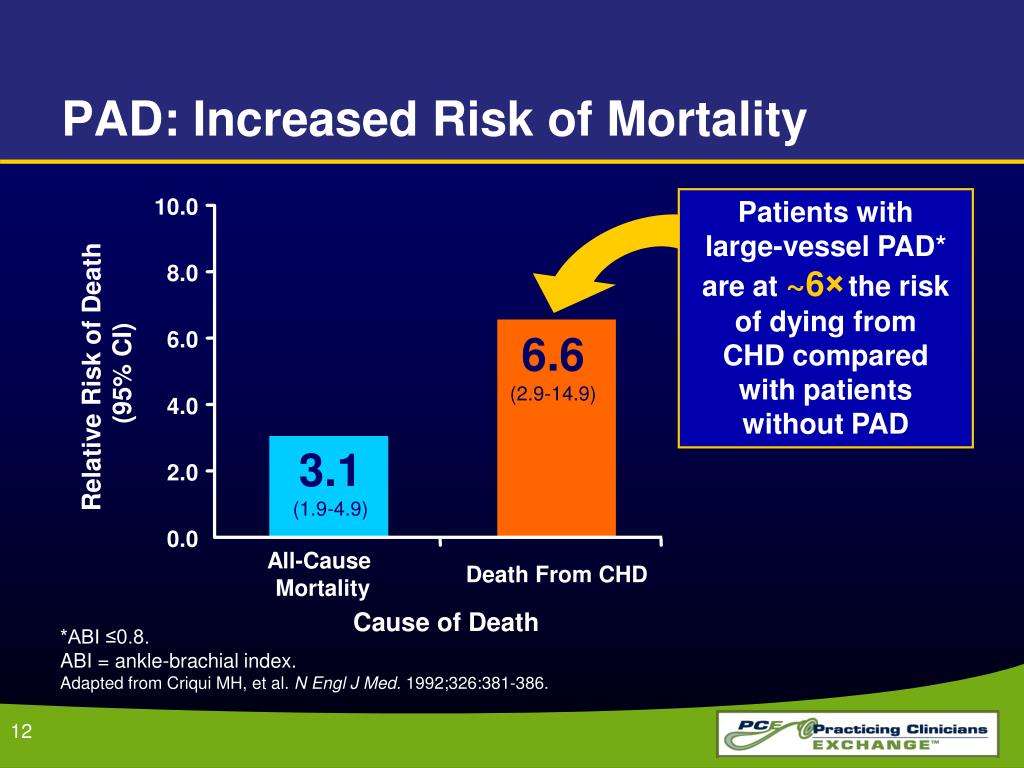 PAD: Increased Risk of Mortality

Relative Risk of Death (95% CI)

10.0
8.0
6.0
4.0
2.0
0.0

3.1
(1.9-4.9)

6.6
(2.9-14.9)

All-Cause Mortality

Death From CHD

Cause of Death

Patients with large-vessel PAD* are at ~6× the risk of dying from CHD compared with patients without PAD

*ABI ≤0.8.
ABI = ankle-brachial index.
Adapted from Criqui MH, et al. N Engl J Med. 1992;326:381-386.

12

PCE Practicing Clinicians EXCHANGE™